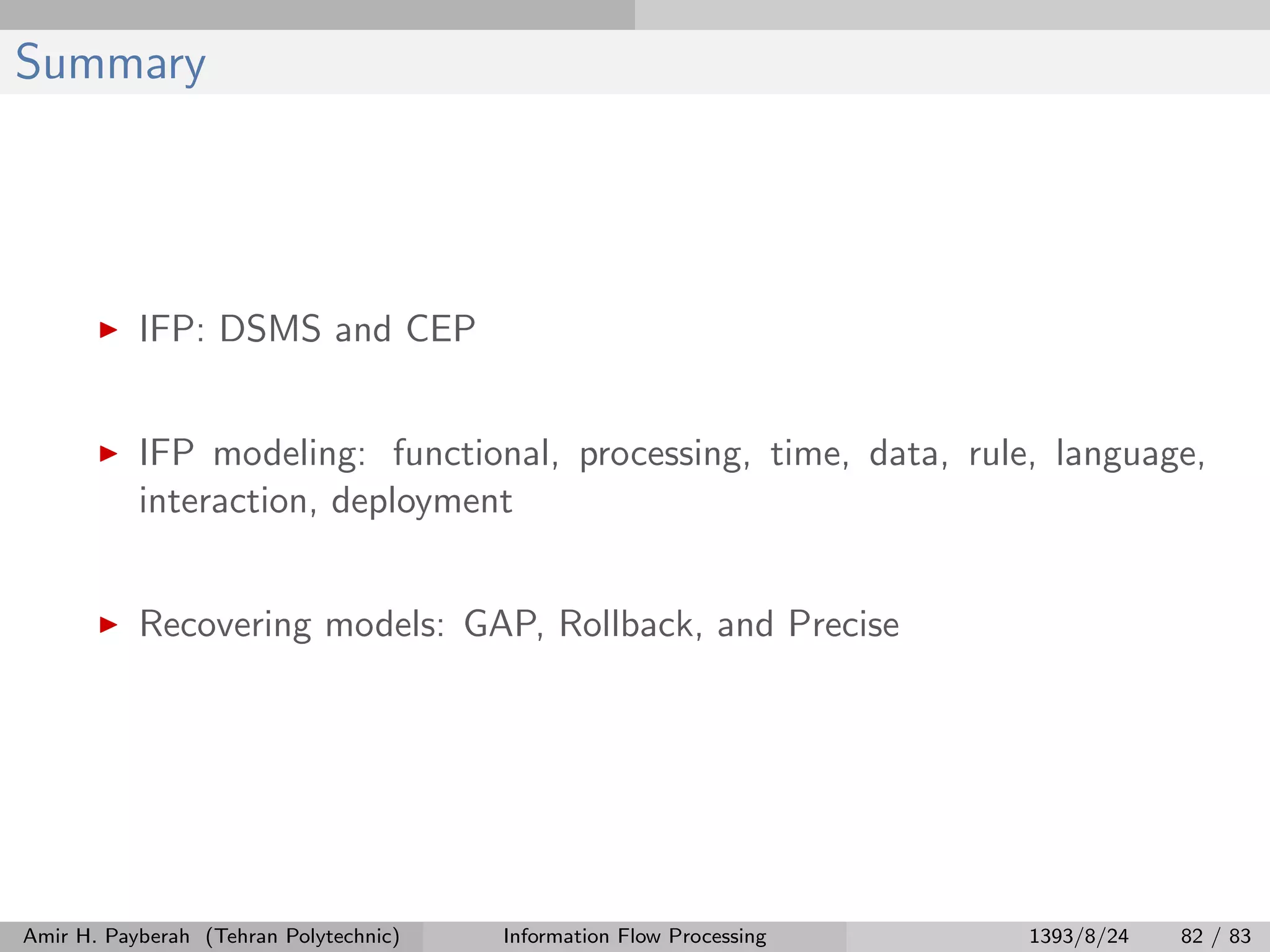 Summary

▶ IFP: DSMS and CEP

▶ IFP modeling: functional, processing, time, data, rule, language, interaction, deployment

▶ Recovering models: GAP, Rollback, and Precise

Amir H. Payberah (Tehran Polytechnic) Information Flow Processing 1393/8/24 82 / 83